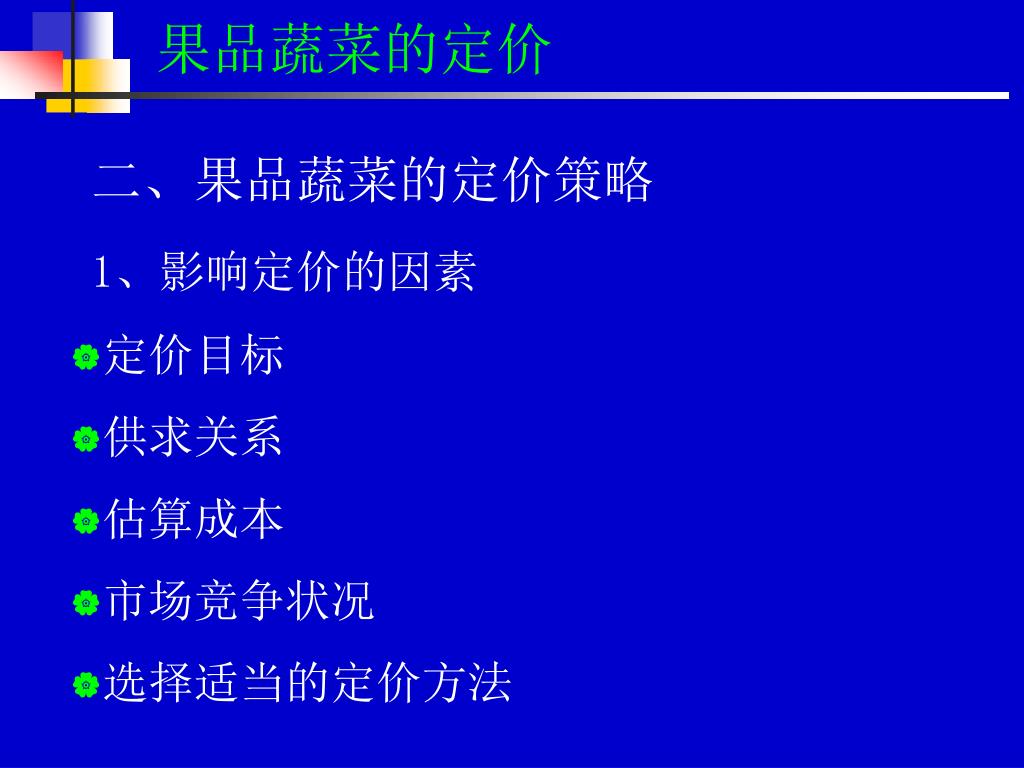 果品蔬菜的定价

二、果品蔬菜的定价策略

1、影响定价的因素

定价目标

供求关系

估算成本

市场竞争状况

选择适当的定价方法